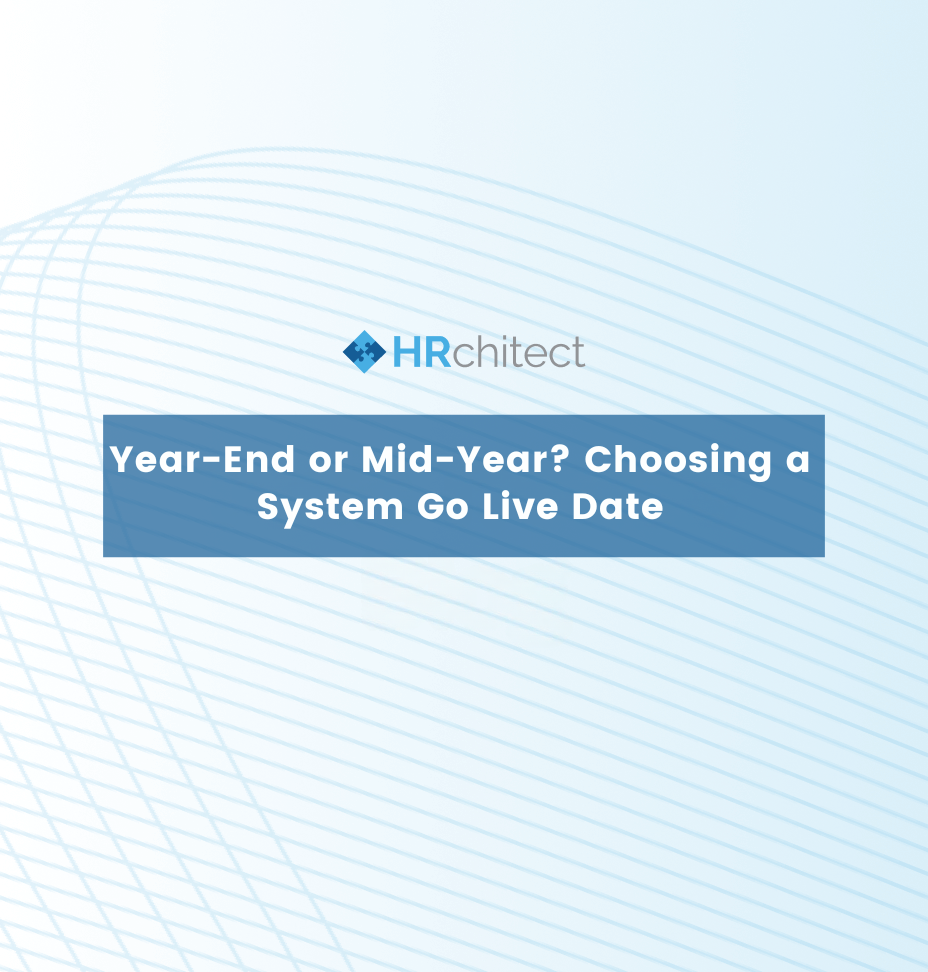 HRchitect

Year-End or Mid-Year? Choosing a System Go Live Date